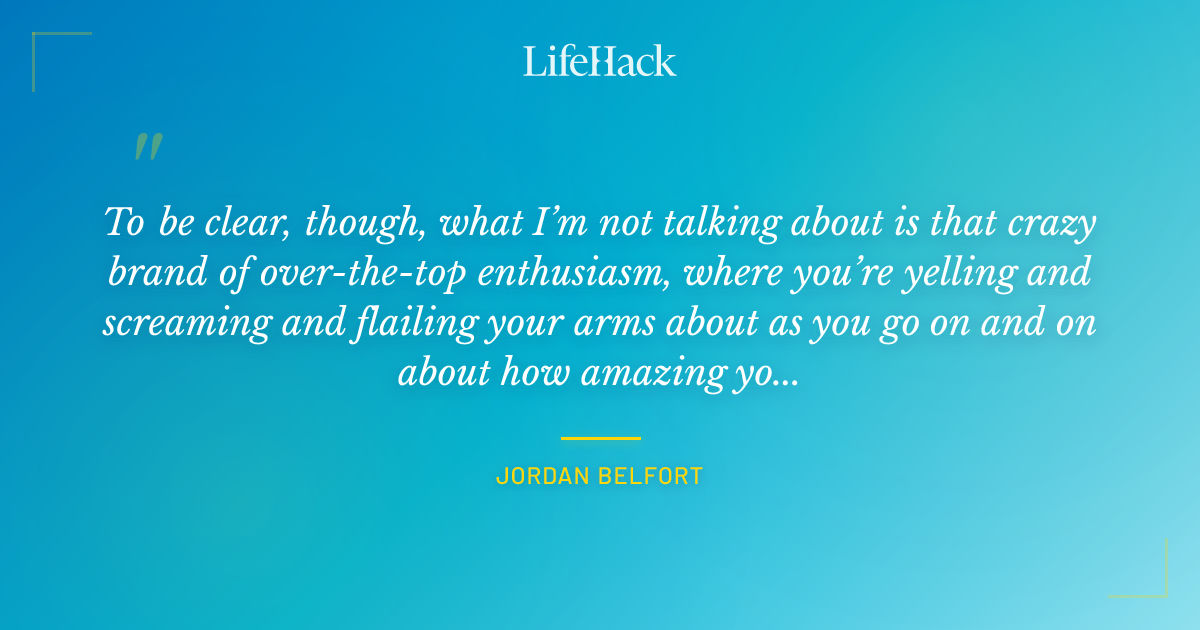 LifeHack

"

To be clear, though, what I'm not talking about is that crazy brand of over-the-top enthusiasm, where you're yelling and screaming and flailing your arms about as you go on and on about how amazing yo...

JORDAN BELFORT